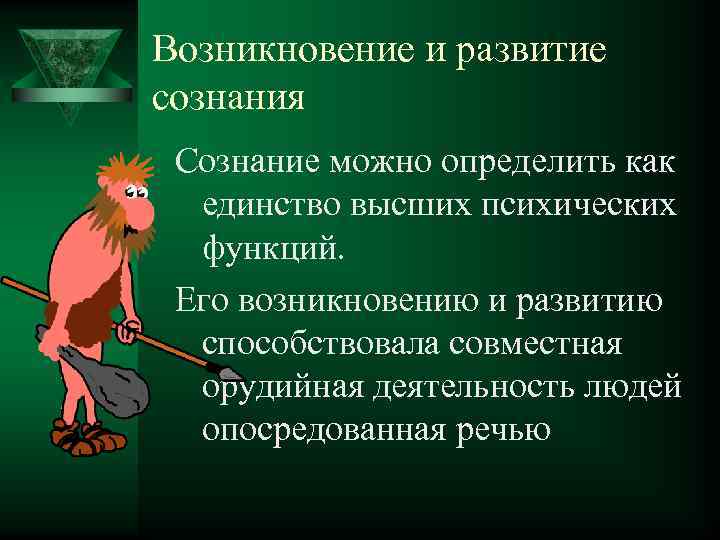 Возникновение и развитие сознания

Сознание можно определить как единство высших психических функций.

Его возникновению и развитию способствовала совместная орудийная деятельность людей опосредованная речью